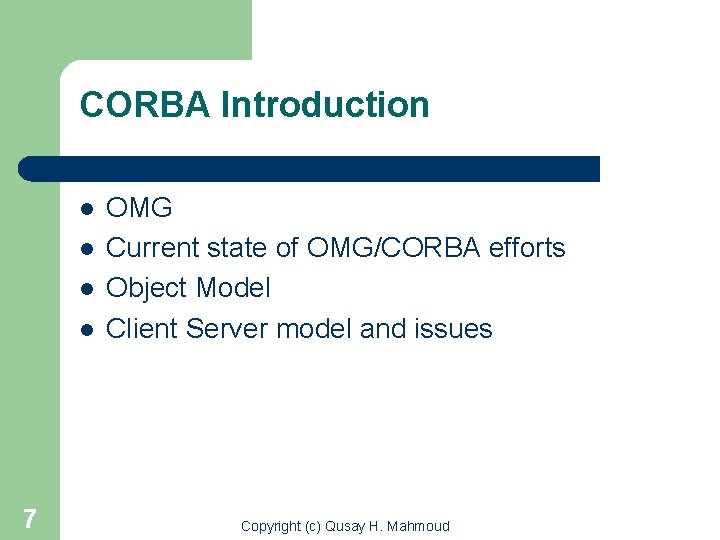 CORBA Introduction

- OMG
- Current state of OMG/CORBA efforts
- Object Model
- Client Server model and issues

7

Copyright (c) Qusay H. Mahmoud